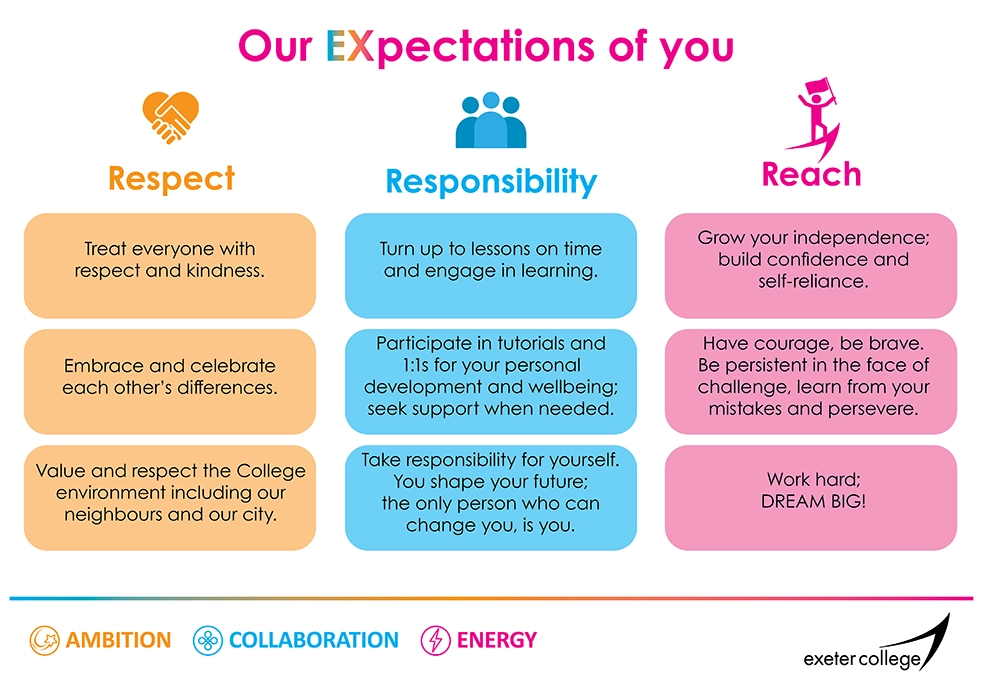 Our EXpectations of you

Respect

Treat everyone with respect and kindness.

Embrace and celebrate each other's differences.

Value and respect the College environment including our neighbours and our city.

Responsibility

Turn up to lessons on time and engage in learning.

Participate in tutorials and 1:1s for your personal development and wellbeing; seek support when needed.

Take responsibility for yourself. You shape your future; the only person who can change you, is you.

Reach

Grow your independence; build confidence and self-reliance.

Have courage, be brave. Be persistent in the face of challenge, learn from your mistakes and persevere.

Work hard; DREAM BIG!

AMBITION COLLABORATION ENERGY

exeter college